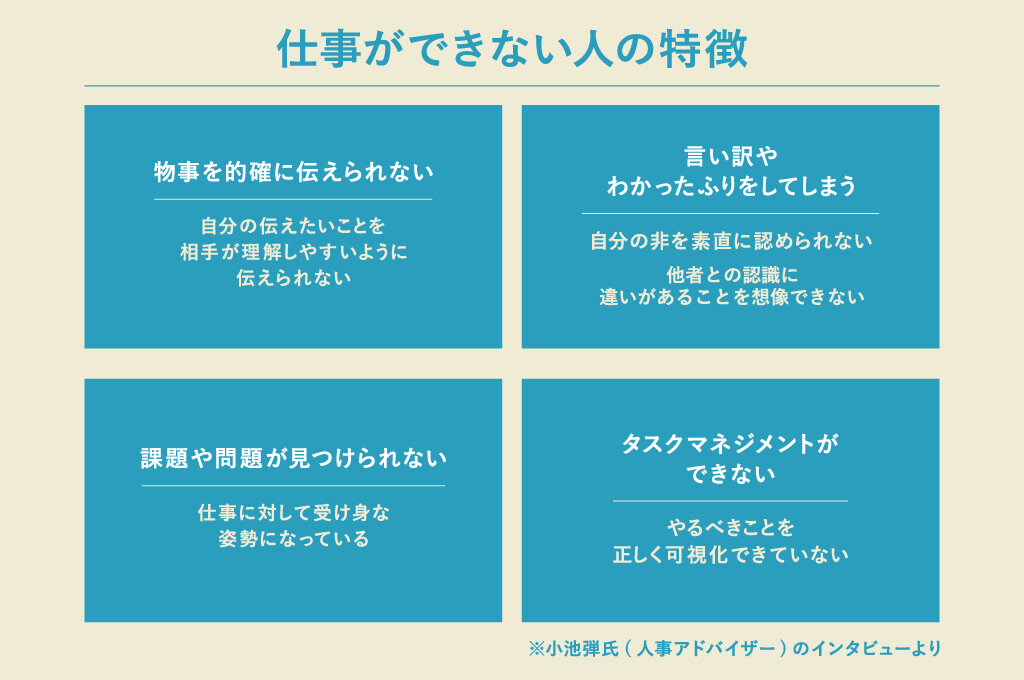 仕事ができない人の特徴

物事を的確に伝えられない

自分の伝えたいことを相手が理解しやすいように伝えられない

言い訳やわかったふりをしてしまう

自分の非を素直に認められない

他者との認識に違いがあることを想像できない

課題や問題が見つけられない

仕事に対して受け身な姿勢になっている

タスクマネジメントができない

やるべきことを正しく可視化できていない

※小池弾氏（人事アドバイザー）のインタビューより